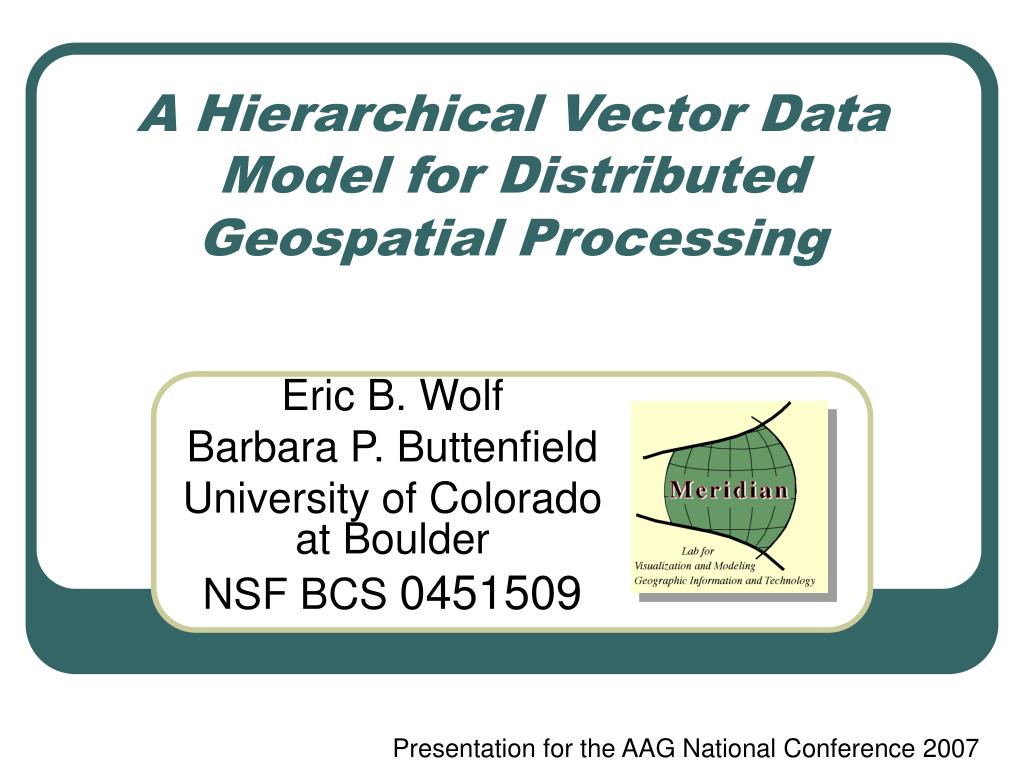 A Hierarchical Vector Data Model for Distributed Geospatial Processing

Eric B. Wolf
Barbara P. Buttenfield
University of Colorado at Boulder
NSF BCS 0451509

Meridian
Lab for
Visualization and Modeling
Geographic Information and Technology

Presentation for the AAG National Conference 2007